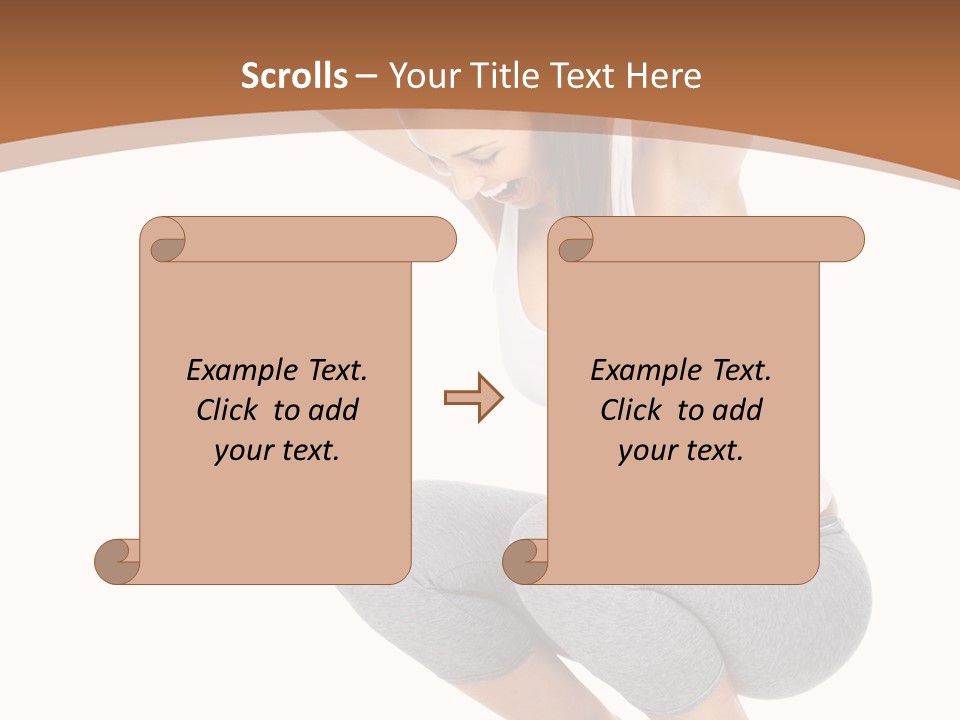 Scrolls – Your Title Text Here

Example Text. Click to add your text.

Example Text. Click to add your text.